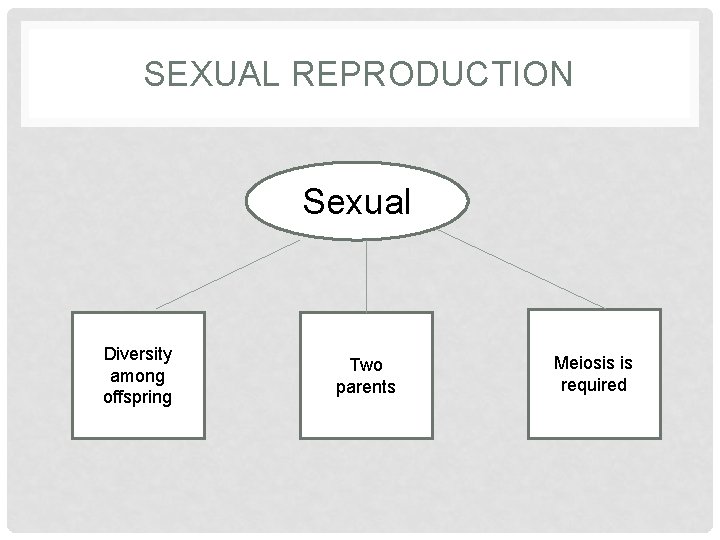 SEXUAL REPRODUCTION

Sexual

Diversity among offspring

Two parents

Meiosis is required